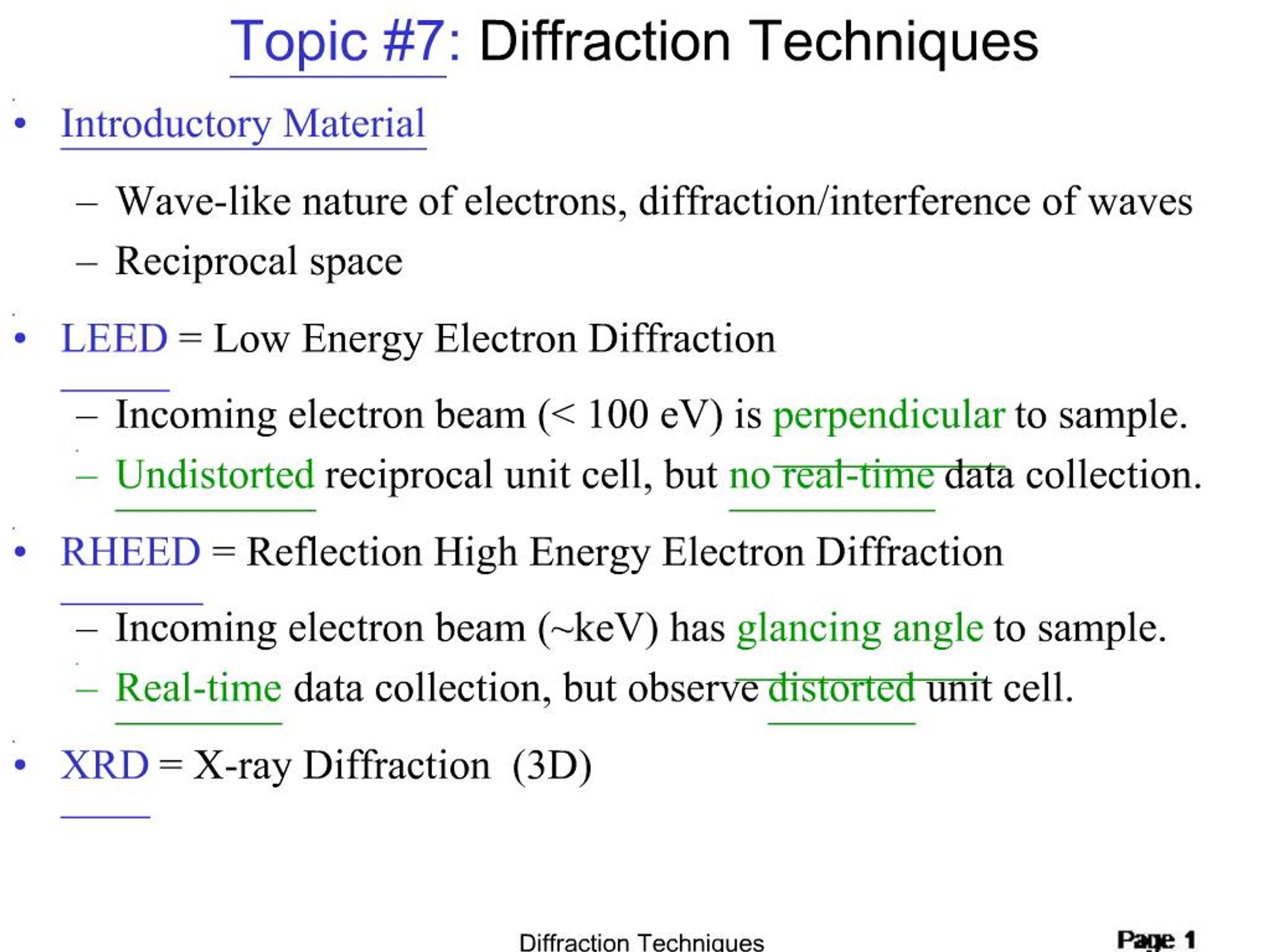 Topic #7: Diffraction Techniques

• Introductory Material

– Wave-like nature of electrons, diffraction/interference of waves

– Reciprocal space

• LEED = Low Energy Electron Diffraction

– Incoming electron beam (< 100 eV) is perpendicular to sample.

– Undistorted reciprocal unit cell, but no real-time data collection.

• RHEED = Reflection High Energy Electron Diffraction

– Incoming electron beam (~keV) has glancing angle to sample.

– Real-time data collection, but observe distorted unit cell.

• XRD = X-ray Diffraction (3D)

Diffraction Techniques

Page 1